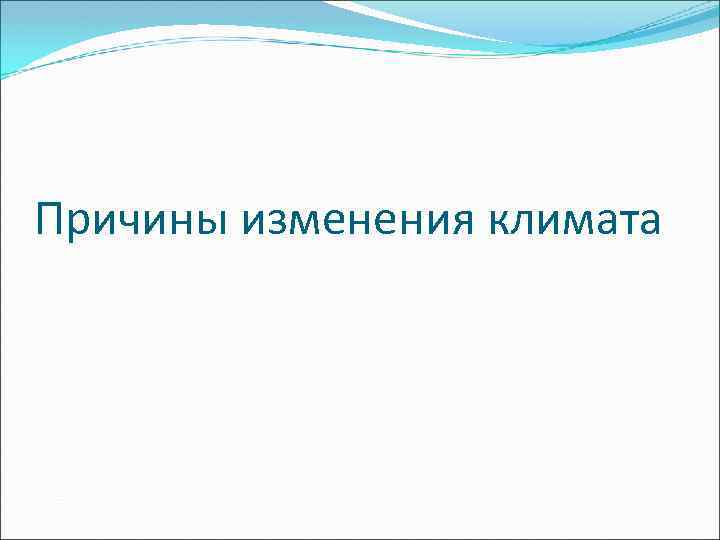 Причины изменения климата